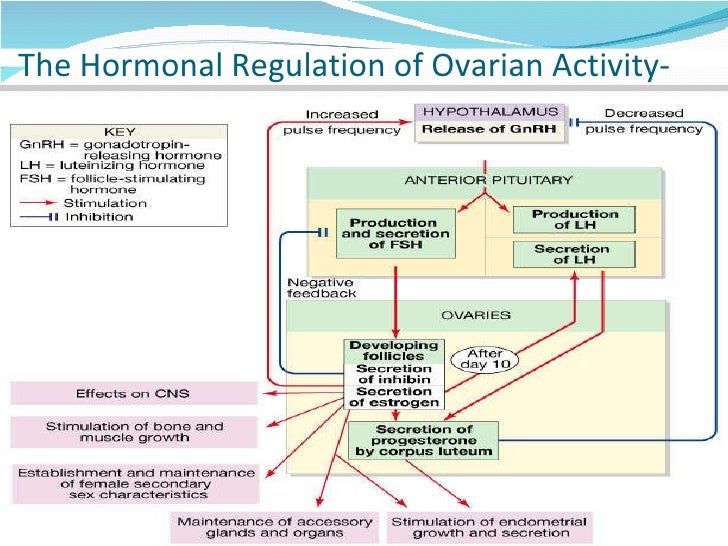 The Hormonal Regulation of Ovarian Activity-

KEY
GnRH = gonadotropin-releasing hormone
LH = luteinizing hormone
FSH = follicle-stimulating hormone
Stimulation
Inhibition

Increased pulse frequency

HYPOTHALAMUS
Release of GnRH

Decreased pulse frequency

ANTERIOR PITUITARY

Production and secretion of FSH

Production of LH

Secretion of LH

Negative feedback

OVARIES

Developing follicles

Secretion of inhibin

Secretion of estrogen

After day 10

Secretion of progesterone by corpus luteum

Effects on CNS

Stimulation of bone and muscle growth

Establishment and maintenance of female secondary sex characteristics

Maintenance of accessory glands and organs

Stimulation of endometrial growth and secretion